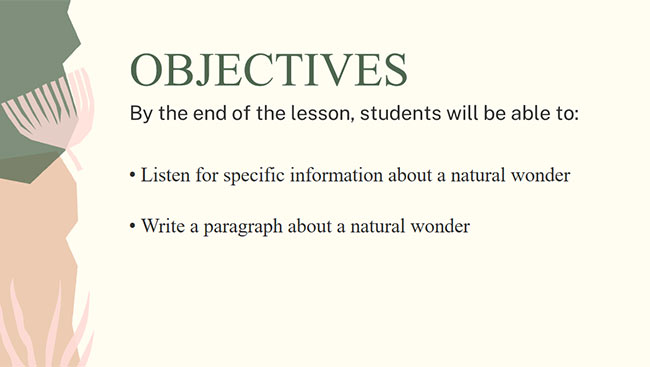 OBJECTIVES

By the end of the lesson, students will be able to:

• Listen for specific information about a natural wonder

• Write a paragraph about a natural wonder